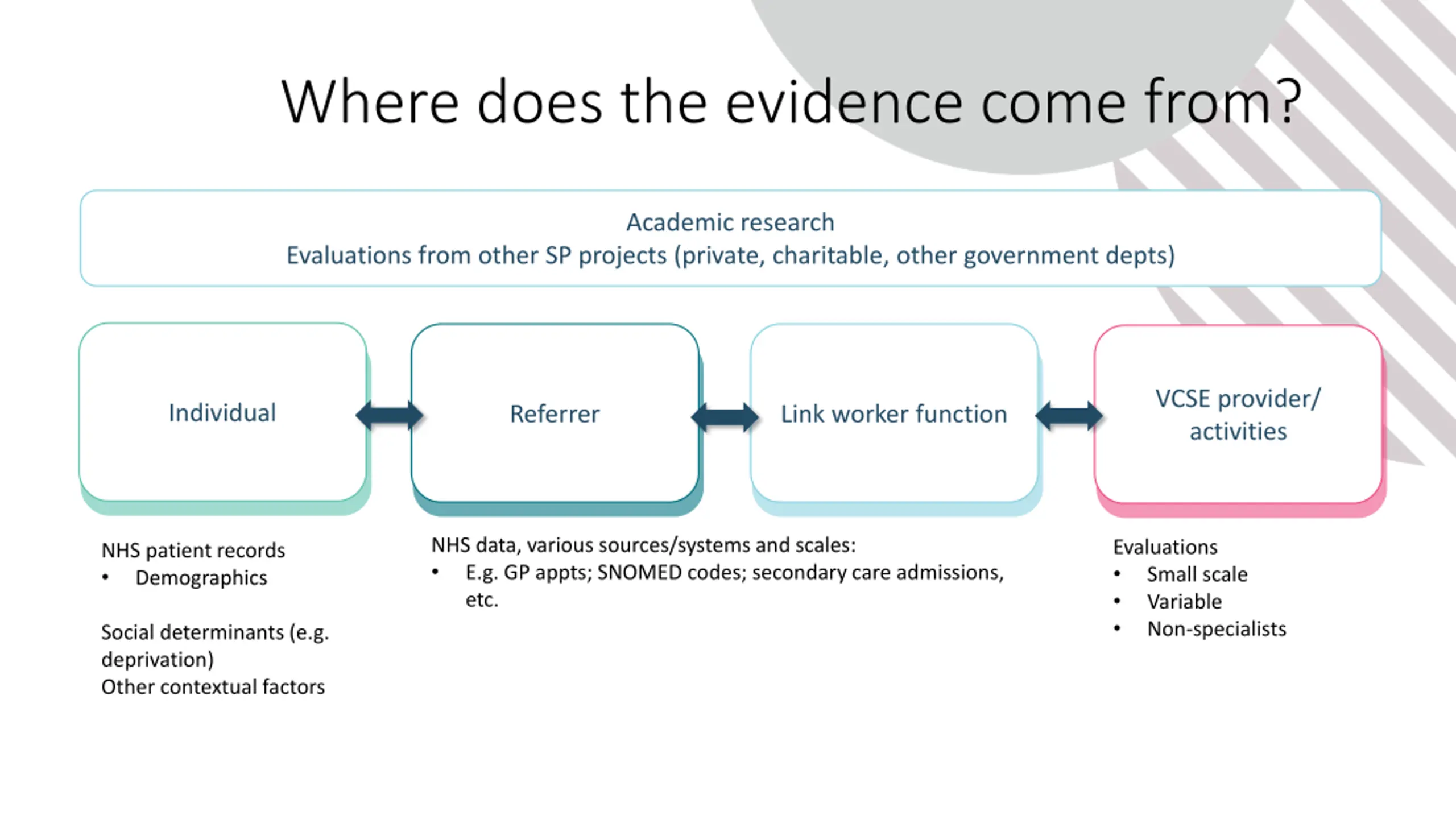 Where does the evidence come from?

Academic research
Evaluations from other SP projects (private, charitable, other government depts)

Individual

Referrer

Link worker function

VCSE provider/ activities

NHS patient records
• Demographics

Social determinants (e.g. deprivation)
Other contextual factors

NHS data, various sources/systems and scales:
• E.g. GP appts; SNOMED codes; secondary care admissions, etc.

Evaluations
• Small scale
• Variable
• Non-specialists